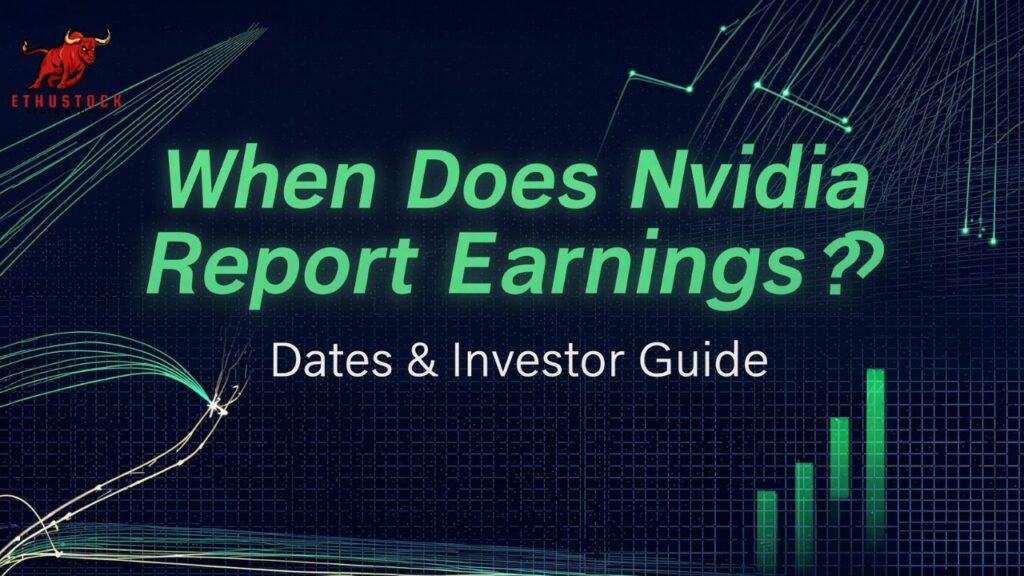 ETHUSTOCK

When Does Nvidia Report Earnings?

Dates & Investor Guide